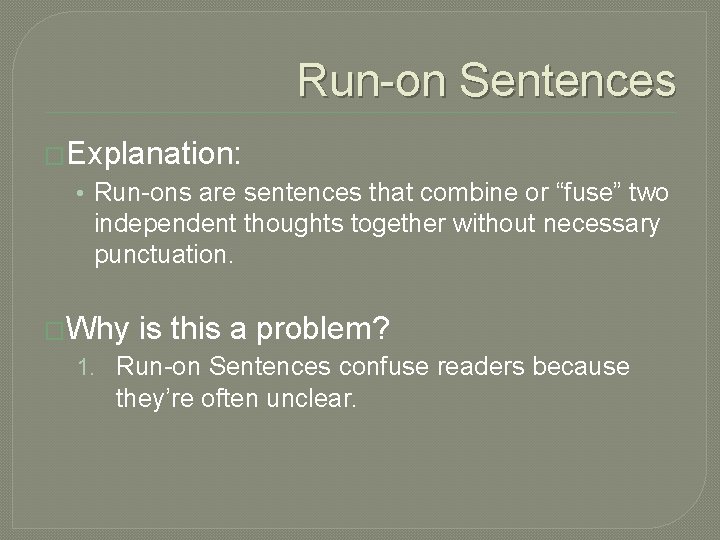 Run-on Sentences

Explanation:

• Run-ons are sentences that combine or “fuse” two independent thoughts together without necessary punctuation.

Why is this a problem?

1. Run-on Sentences confuse readers because they’re often unclear.